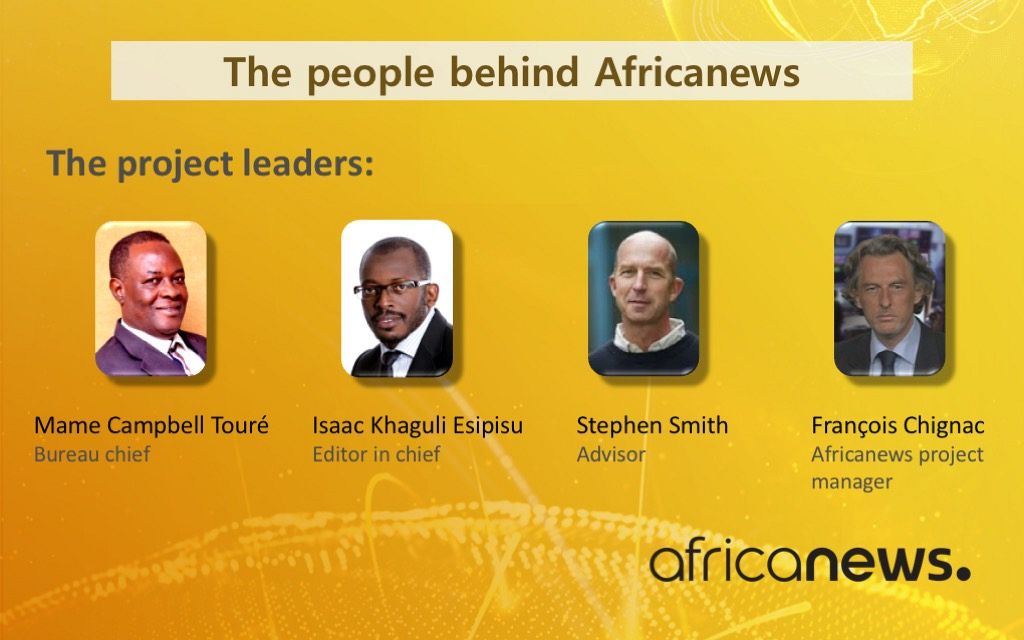 The people behind Africanews

The project leaders:

Mame Campbell Touré
Bureau chief

Isaac Khaguli Esipisu
Editor in chief

Stephen Smith
Advisor

François Chignac
Africanews project manager

africanews.